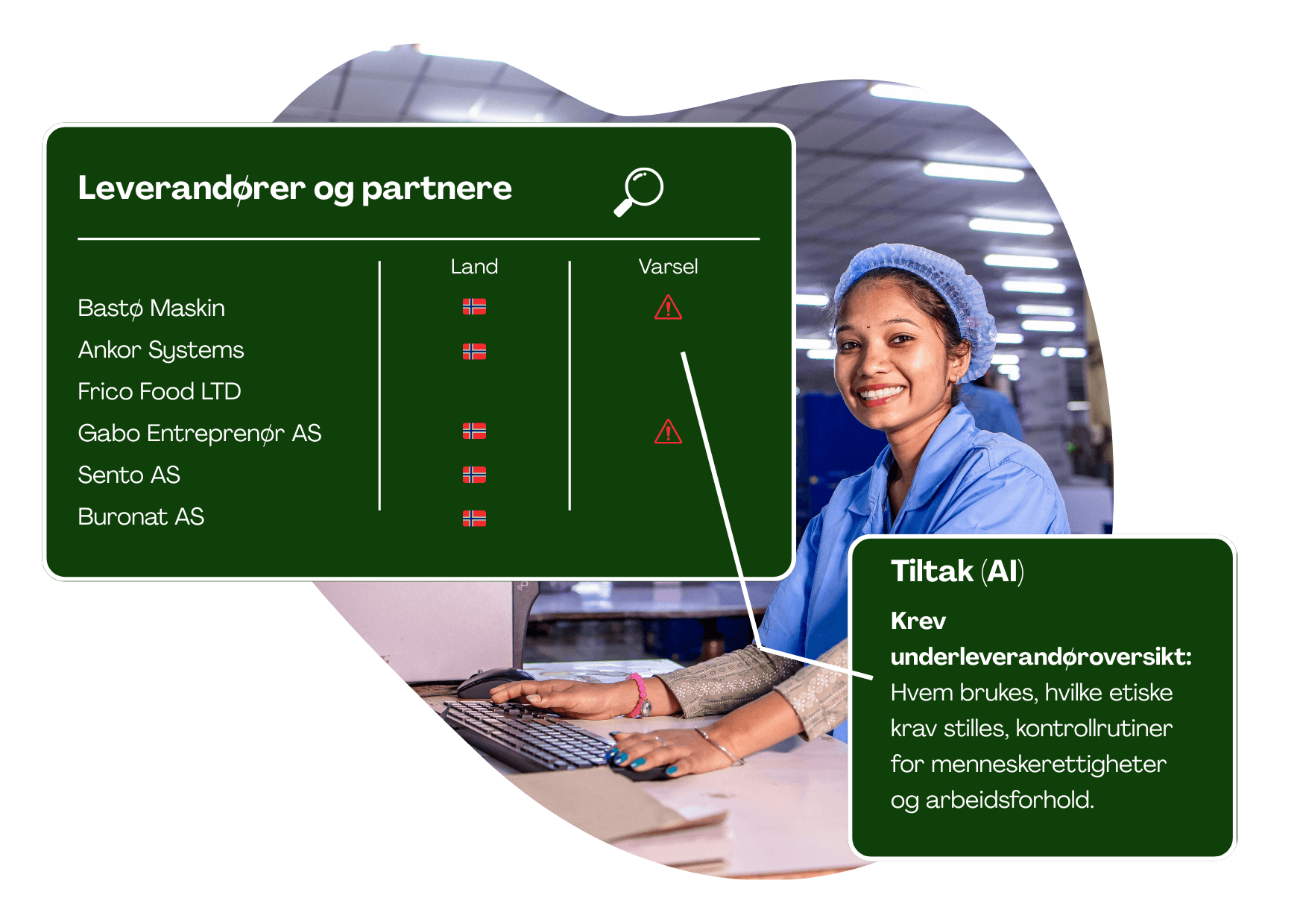 Leverandører og partnere

| | Land | Varsel |
|---|---|---|
| Bastø Maskin | | |
| Ankor Systems | | |
| Frico Food LTD | | |
| Gabo Entreprenør AS | | |
| Sento AS | | |
| Buronat AS | | |

Tiltak (AI)

Krev underleverandøroversikt: Hvem brukes, hvilke etiske krav stilles, kontrollrutiner for menneskerettigheter og arbeidsforhold.